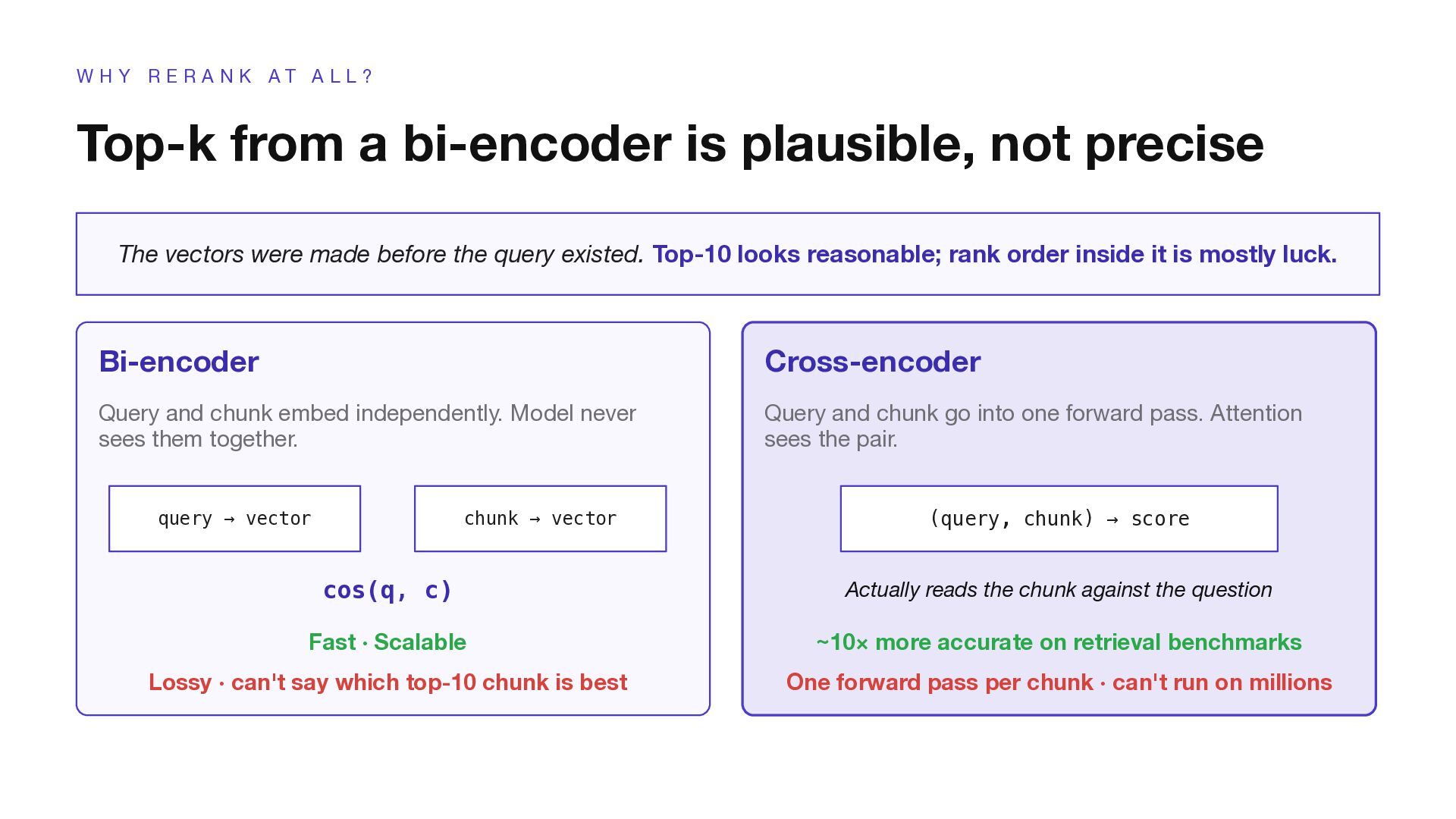 WHY RERANK AT ALL?

Top-k from a bi-encoder is plausible, not precise

The vectors were made before the query existed. Top-10 looks reasonable; rank order inside it is mostly luck.

Bi-encoder

Query and chunk embed independently. Model never sees them together.

query → vector

chunk → vector

cos(q, c)

Fast · Scalable

Lossy · can't say which top-10 chunk is best

Cross-encoder

Query and chunk go into one forward pass. Attention sees the pair.

(query, chunk) → score

Actually reads the chunk against the question

~10× more accurate on retrieval benchmarks

One forward pass per chunk · can't run on millions